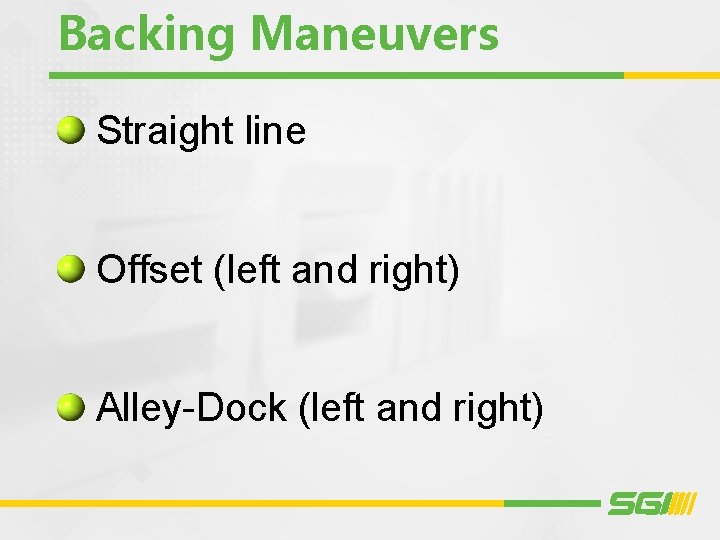 Backing Maneuvers

Straight line

Offset (left and right)

Alley-Dock (left and right)

SGI